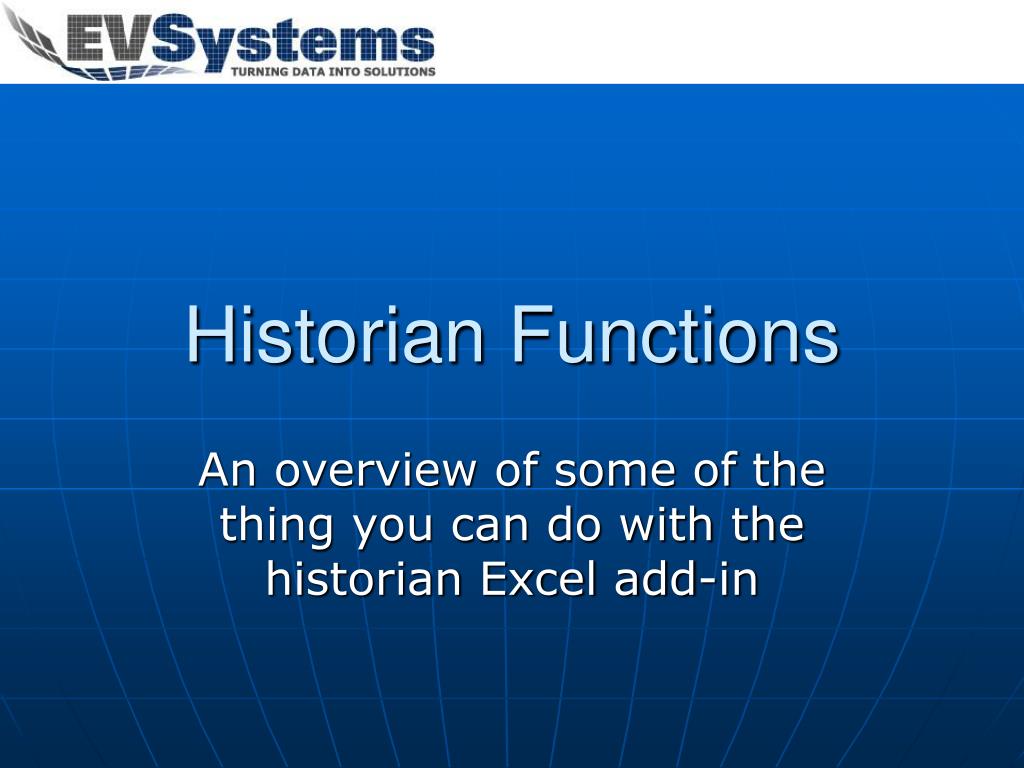 EVSystems
TURNING DATA INTO SOLUTIONS

Historian Functions

An overview of some of the thing you can do with the historian Excel add-in